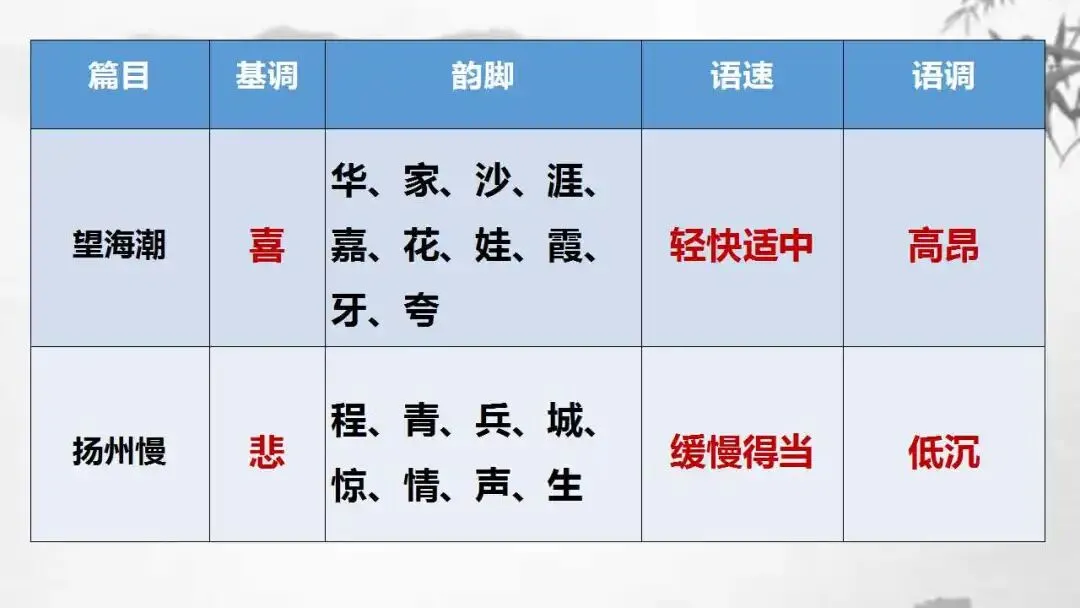 | 篇目 | 基调 | 韵脚 | 语速 | 语调 |
|---|---|---|---|---|
| 望海潮 | 喜 | 华、家、沙、涯、嘉、花、娃、霞、牙、夸 | 轻快适中 | 高昂 |
| 扬州慢 | 悲 | 程、青、兵、城、惊、情、声、生 | 缓慢得当 | 低沉 |